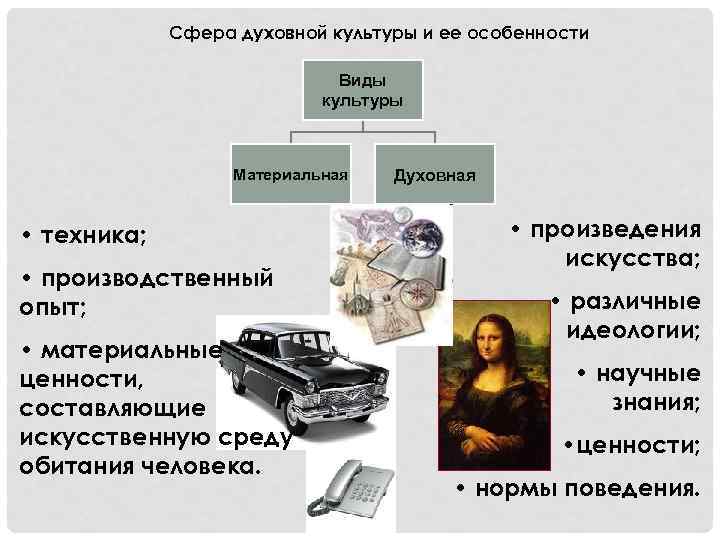 Сфера духовной культуры и ее особенности

Виды культуры

Материальная

Духовная

• техника;

• производственный опыт;

• материальные ценности, составляющие искусственную среду обитания человека.

• произведения искусства;

• различные идеологии;

• научные знания;

•ценности;

• нормы поведения.